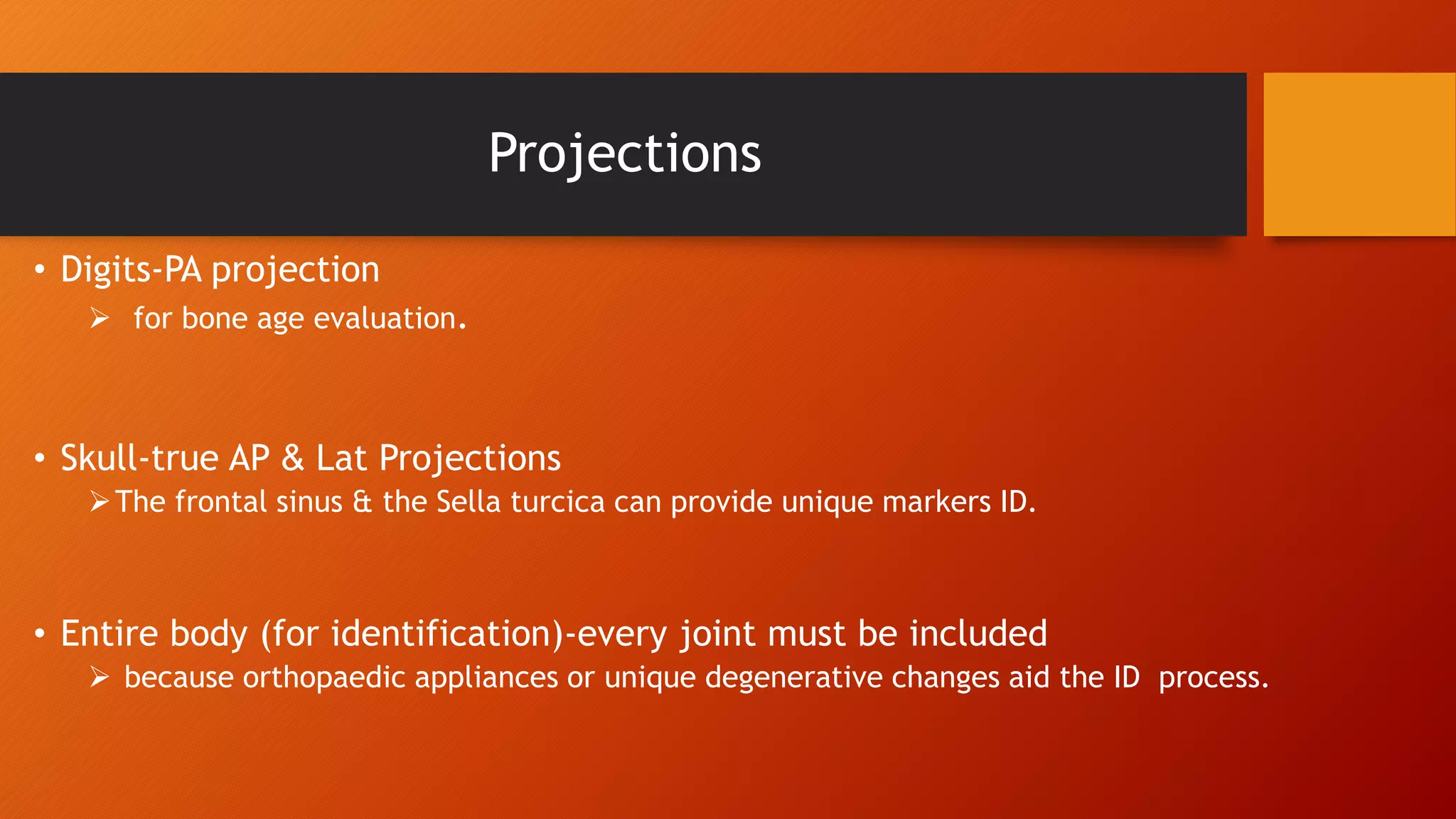 Projections

• Digits-PA projection
  ➢ for bone age evaluation.

• Skull-true AP & Lat Projections
  ➢ The frontal sinus & the Sella turcica can provide unique markers ID.

• Entire body (for identification)-every joint must be included
  ➢ because orthopaedic appliances or unique degenerative changes aid the ID process.